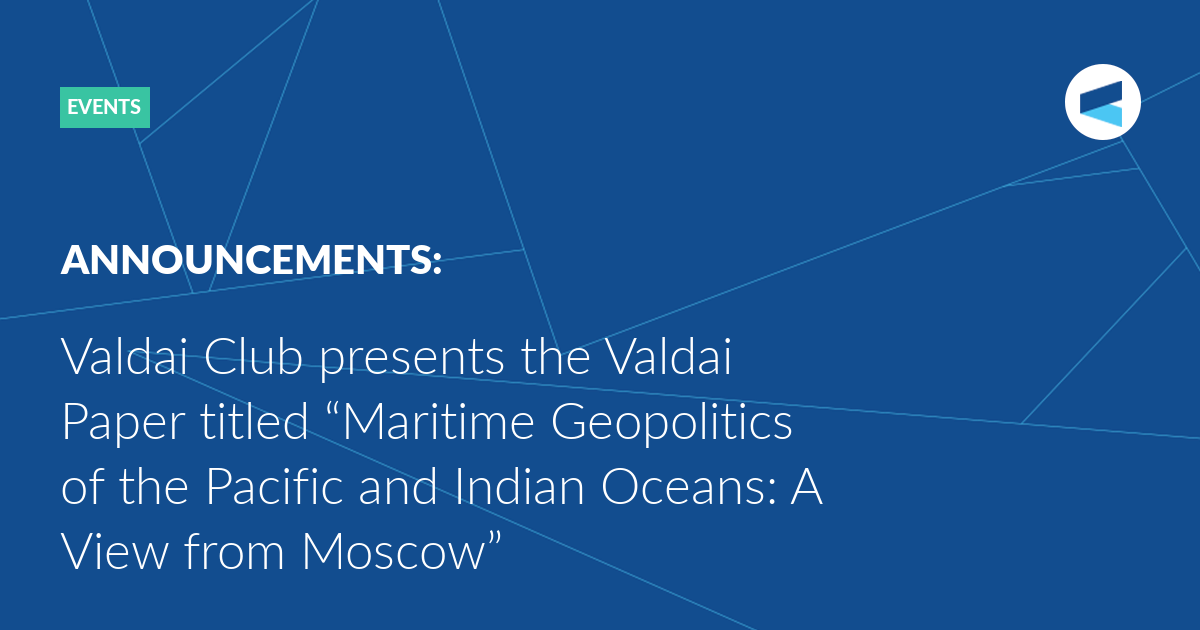 EVENTS

ANNOUNCEMENTS:

Valdai Club presents the Valdai Paper titled “Maritime Geopolitics of the Pacific and Indian Oceans: A View from Moscow”